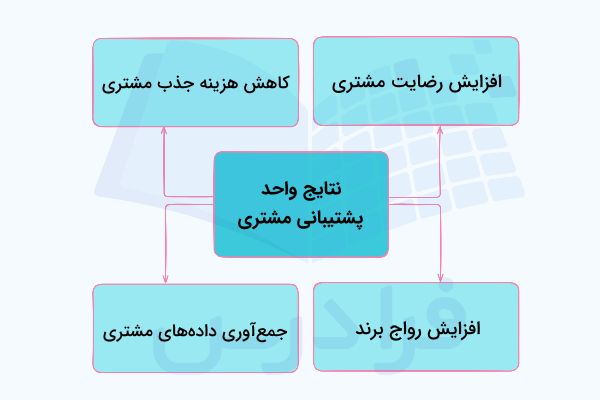 افزایش رضایت مشتری

کاهش هزینه جذب مشتری

نتایج واحد پشتیبانی مشتری

افزایش رواج برند

جمع‌آوری داده‌های مشتری

فرادرس